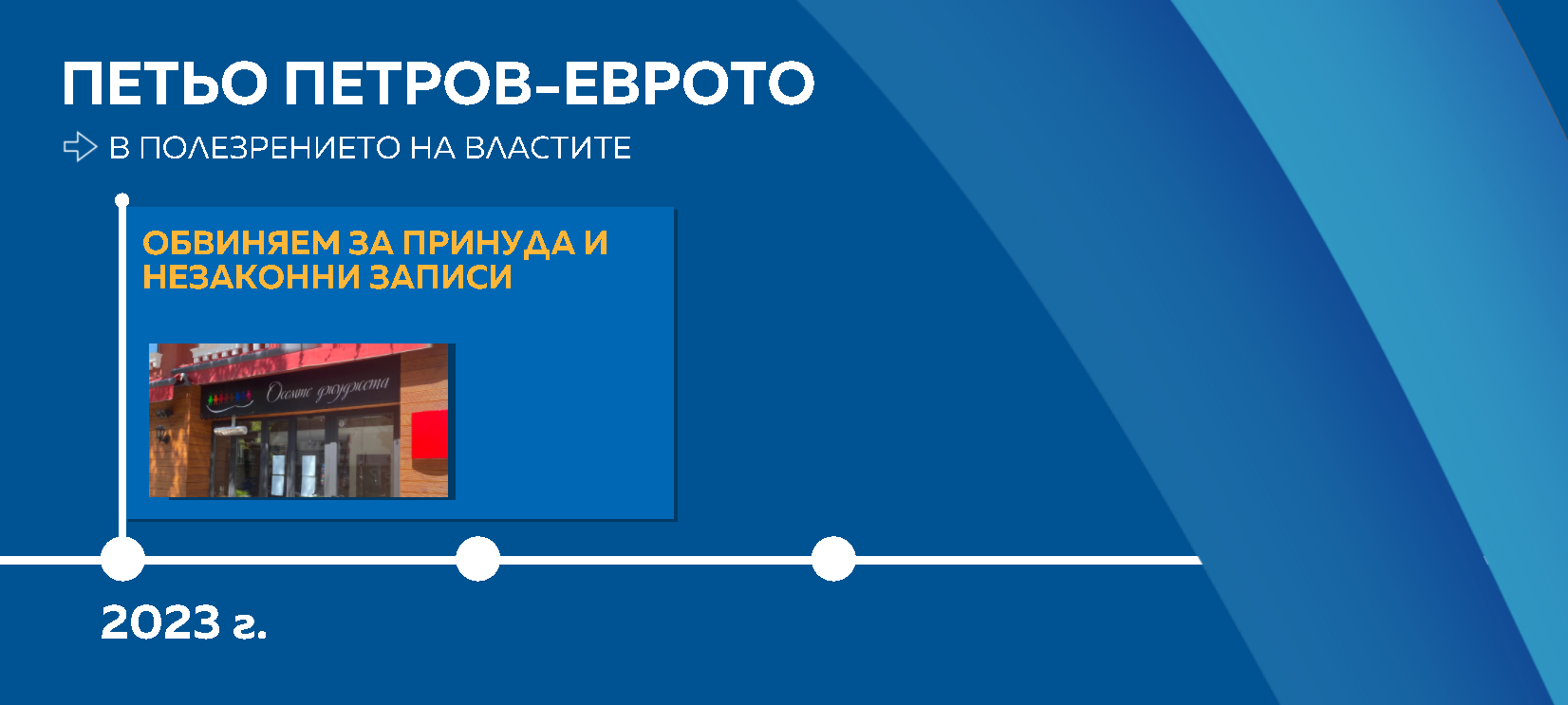 ПЕТЬО ПЕТРОВ-ЕВРОТО

В ПОЛЕЗРЕНИЕТО НА ВЛАСТИТЕ

ОБВИНЯЕМ ЗА ПРИНУДА И НЕЗАКОННИ ЗАПИСИ

Осемте джуджета

2023 г.